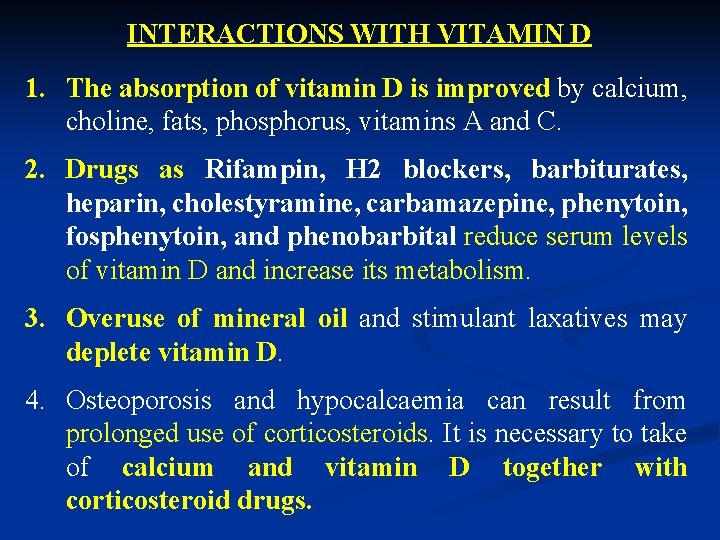 INTERACTIONS WITH VITAMIN D

1. The absorption of vitamin D is improved by calcium, choline, fats, phosphorus, vitamins A and C.

2. Drugs as Rifampin, H2 blockers, barbiturates, heparin, cholestyramine, carbamazepine, phenytoin, fosphenytoin, and phenobarbital reduce serum levels of vitamin D and increase its metabolism.

3. Overuse of mineral oil and stimulant laxatives may deplete vitamin D.

4. Osteoporosis and hypocalcaemia can result from prolonged use of corticosteroids. It is necessary to take of calcium and vitamin D together with corticosteroid drugs.